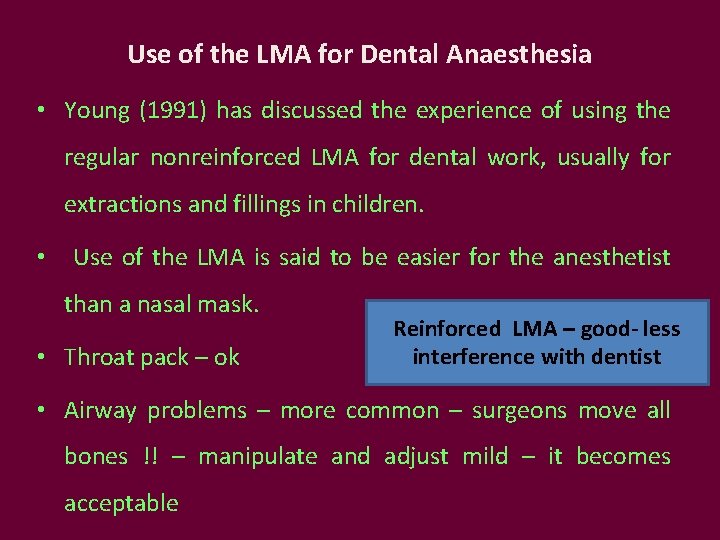 Use of the LMA for Dental Anaesthesia

• Young (1991) has discussed the experience of using the regular nonreinforced LMA for dental work, usually for extractions and fillings in children.

• Use of the LMA is said to be easier for the anesthetist than a nasal mask.

• Throat pack – ok

Reinforced LMA – good- less interference with dentist

• Airway problems – more common – surgeons move all bones !! – manipulate and adjust mild – it becomes acceptable